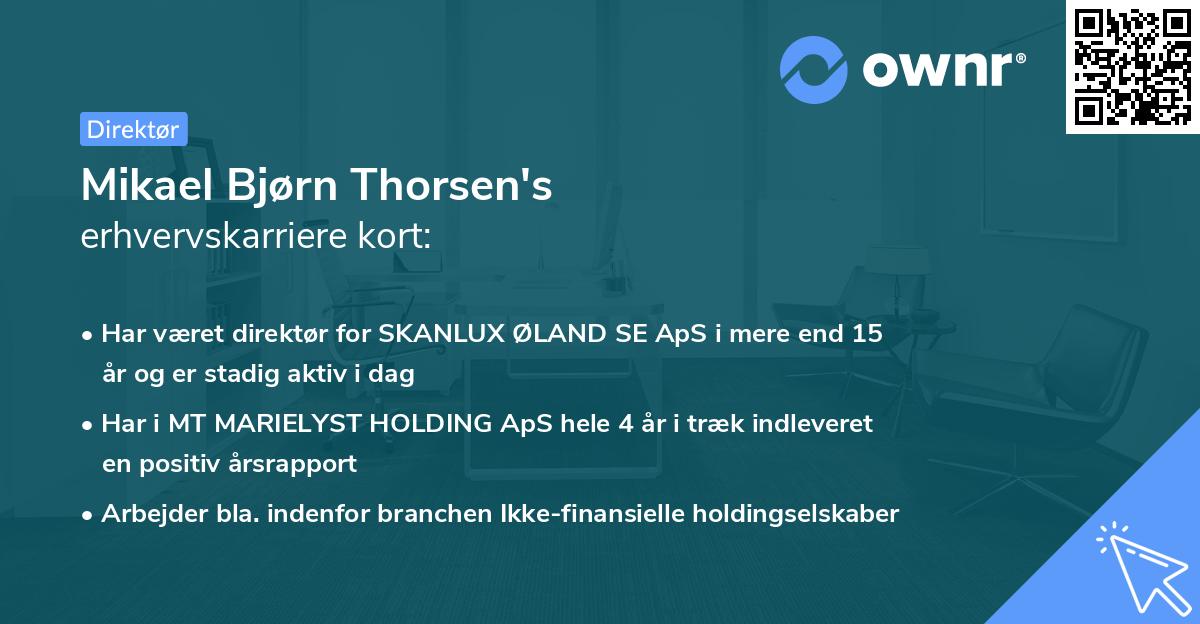 ownr®

Direktør

Mikael Bjørn Thorsen's
erhvervskarriere kort:

• Har været direktør for SKANLUX ØLAND SE ApS i mere end 15 år og er stadig aktiv i dag

• Har i MT MARIELYST HOLDING ApS hele 4 år i træk indleveret en positiv årsrapport

• Arbejder bla. indenfor branchen Ikke-finansielle holdingselskaber